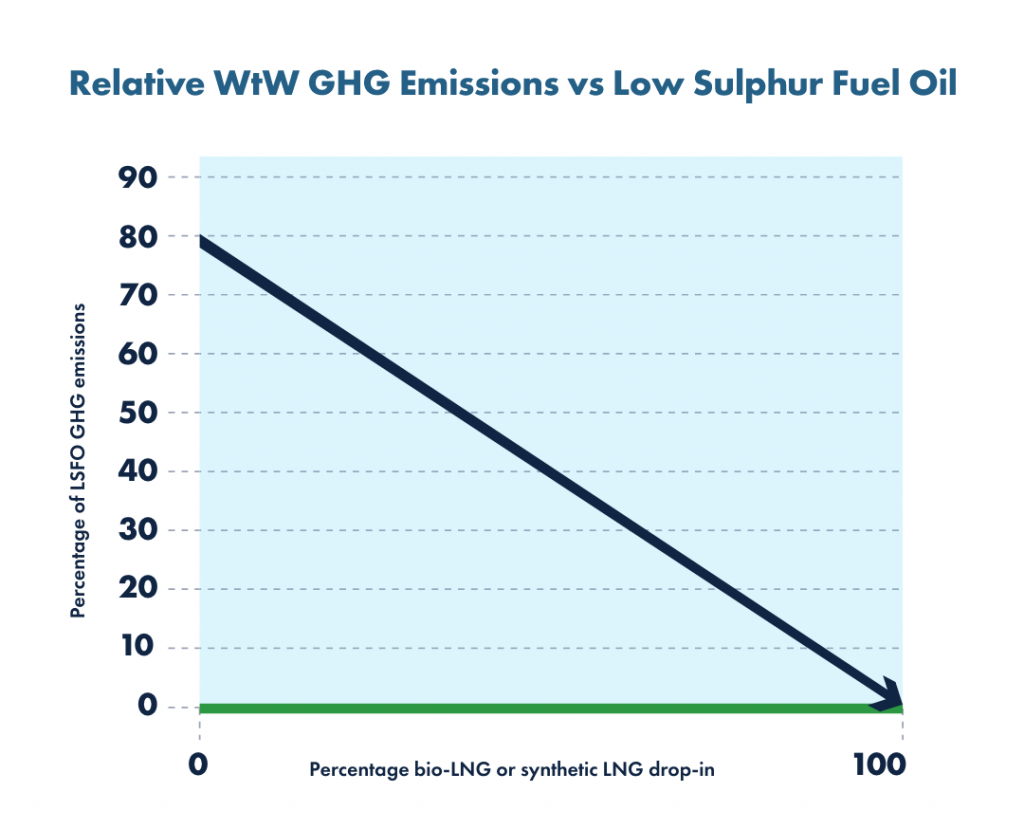 Relative WtW GHG Emissions vs Low Sulphur Fuel Oil

Percentage of LSFO GHG emissions

90
80
70
60
50
40
30
20
10
0

0
Percentage bio-LNG or synthetic LNG drop-in
100